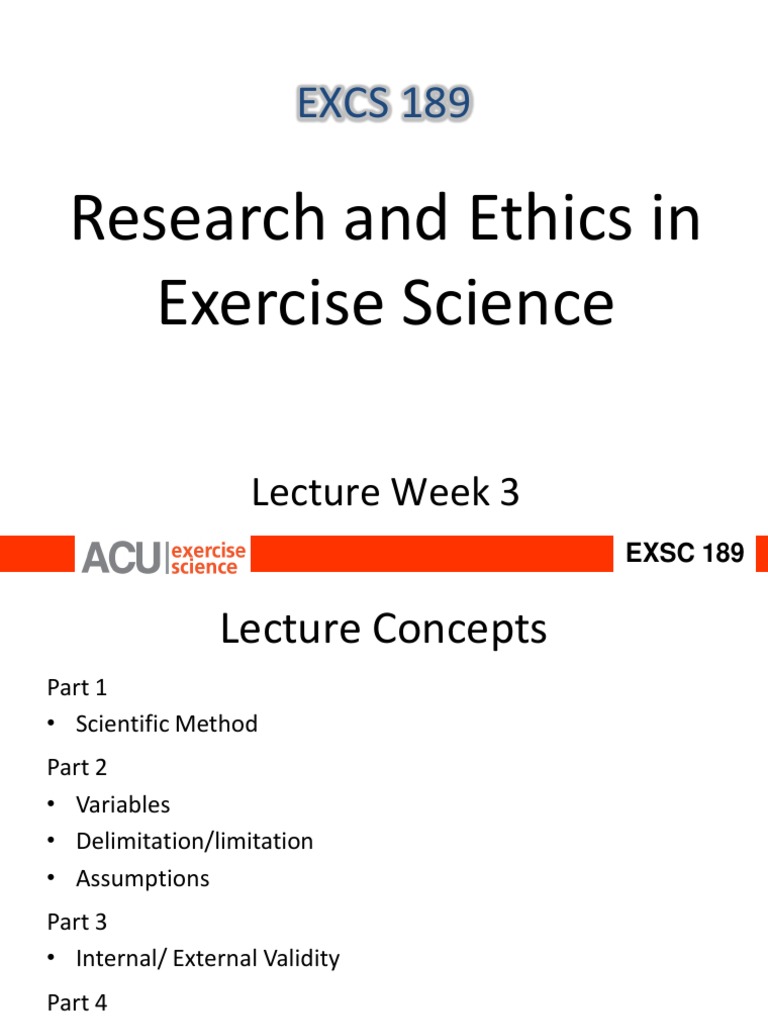 EXCS 189

Research and Ethics in Exercise Science

Lecture Week 3

ACU exercise science

EXSC 189

Lecture Concepts

Part 1
• Scientific Method

Part 2
• Variables
• Delimitation/limitation
• Assumptions

Part 3
• Internal/ External Validity

Part 4